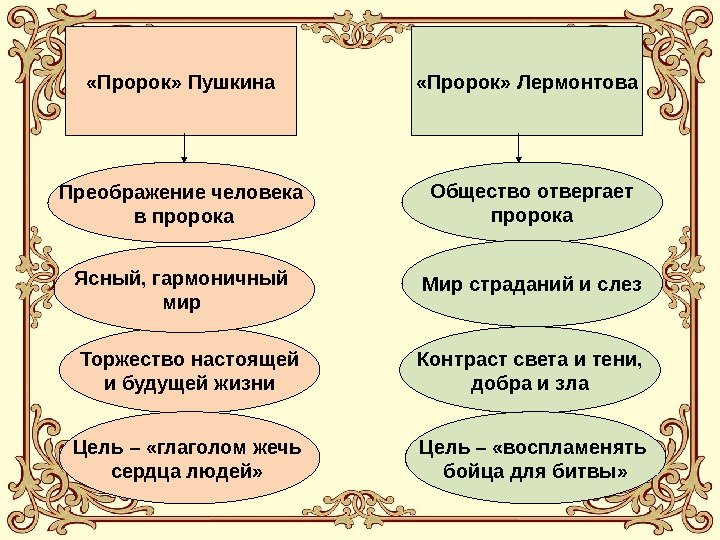 «Пророк» Пушкина

Преображение человека в пророка

Ясный, гармоничный мир

Торжество настоящей и будущей жизни

Цель – «глаголом жечь сердца людей»

«Пророк» Лермонтова

Общество отвергает пророка

Мир страданий и слез

Контраст света и тени, добра и зла

Цель – «воспламенять бойца для битвы»